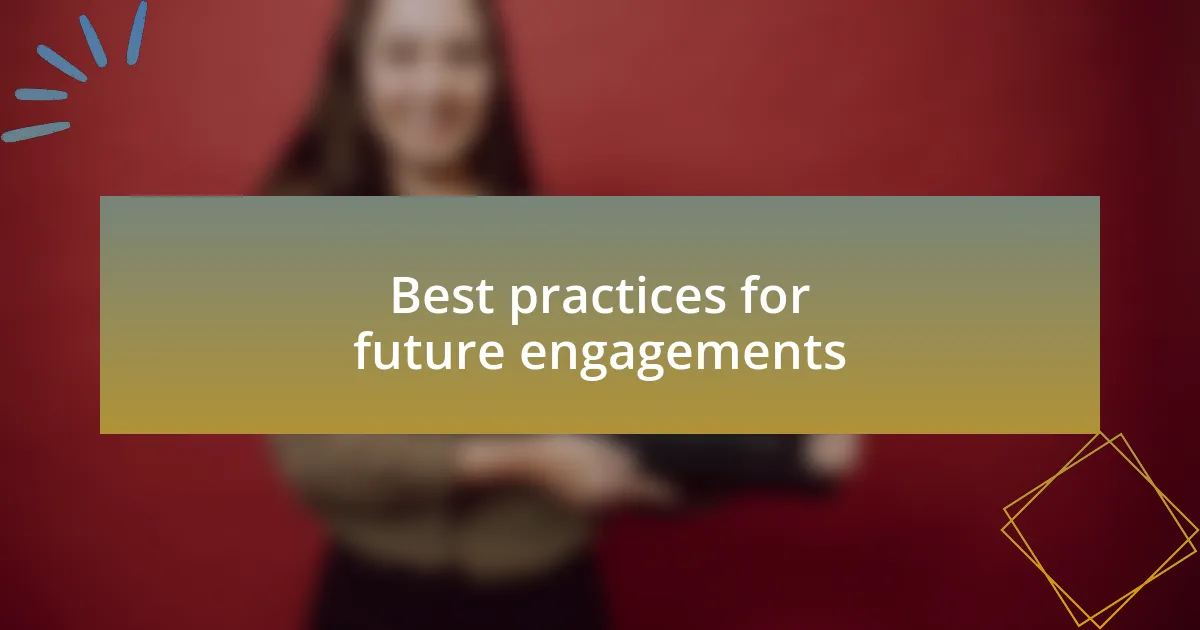 Best practices for future engagements